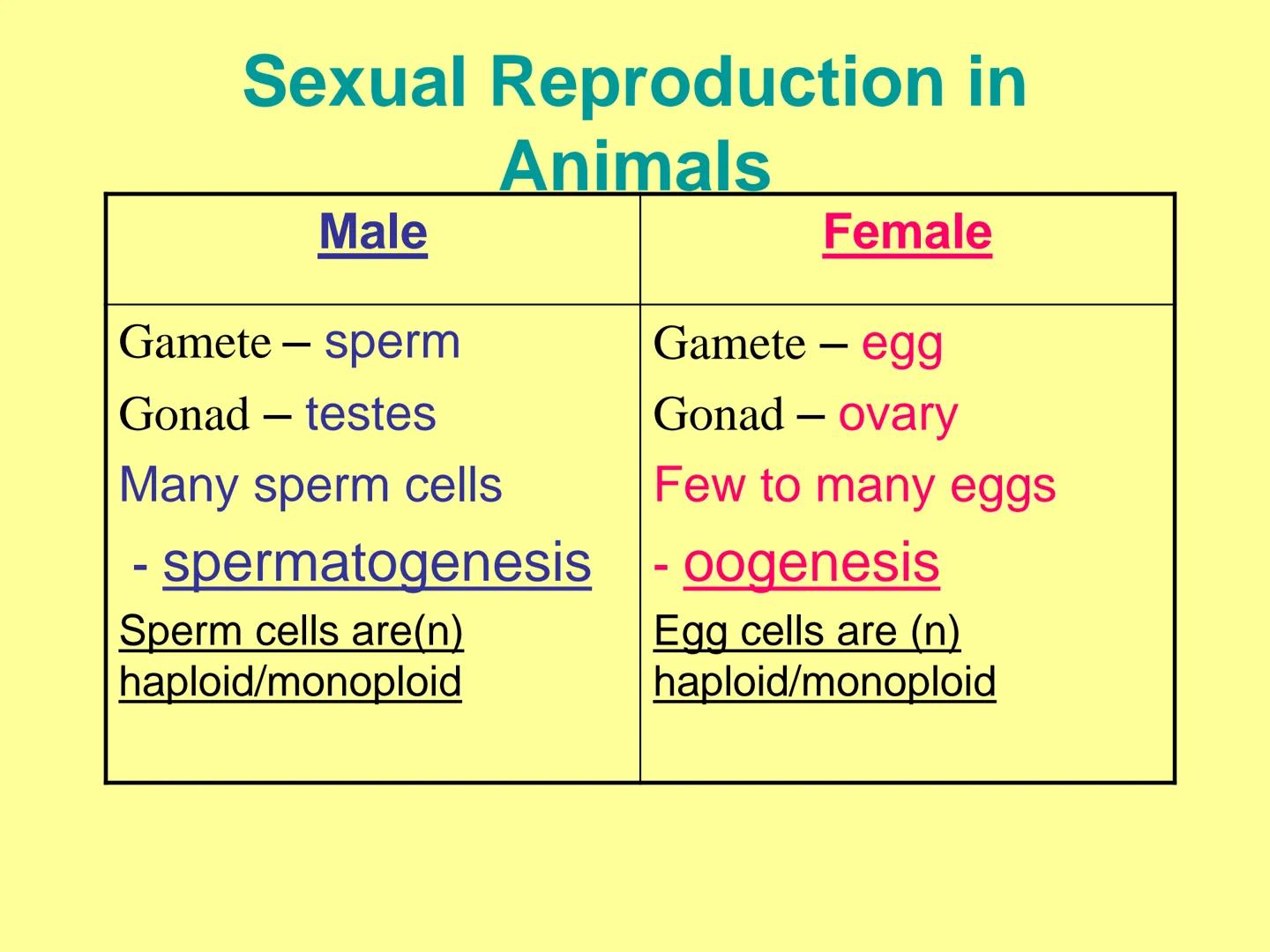 Sexual Reproduction in Animals

| Male | Female |
|---|---|
| Gamete – sperm<br>Gonad – testes<br>Many sperm cells<br>- spermatogenesis<br>Sperm cells are(n) haploid/monoploid | Gamete – egg<br>Gonad – ovary<br>Few to many eggs<br>- oogenesis<br>Egg cells are (n) haploid/monoploid |